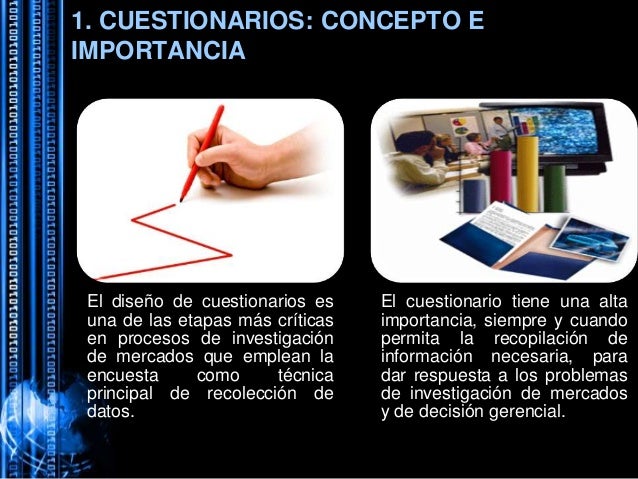 1. CUESTIONARIOS: CONCEPTO E IMPORTANCIA

El diseño de cuestionarios es una de las etapas más críticas en procesos de investigación de mercados que emplean la encuesta como técnica principal de recolección de datos.

El cuestionario tiene una alta importancia, siempre y cuando permita la recopilación de información necesaria, para dar respuesta a los problemas de investigación de mercados y de decisión gerencial.